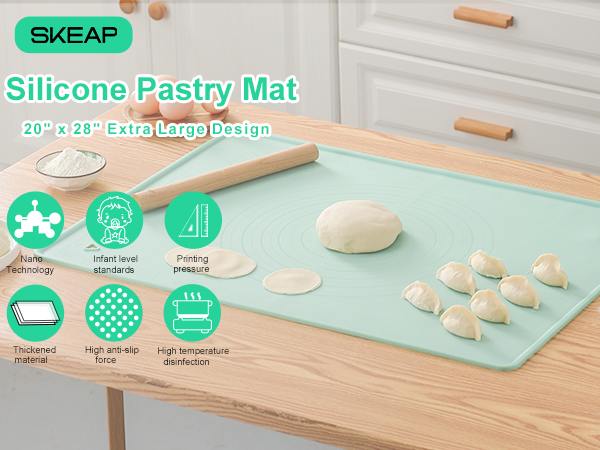 SKEAP

Silicone Pastry Mat

20" x 28" Extra Large Design

Nano Technology

Infant level standards

Printing pressure

Thickened material

High anti-slip force

High temperature disinfection